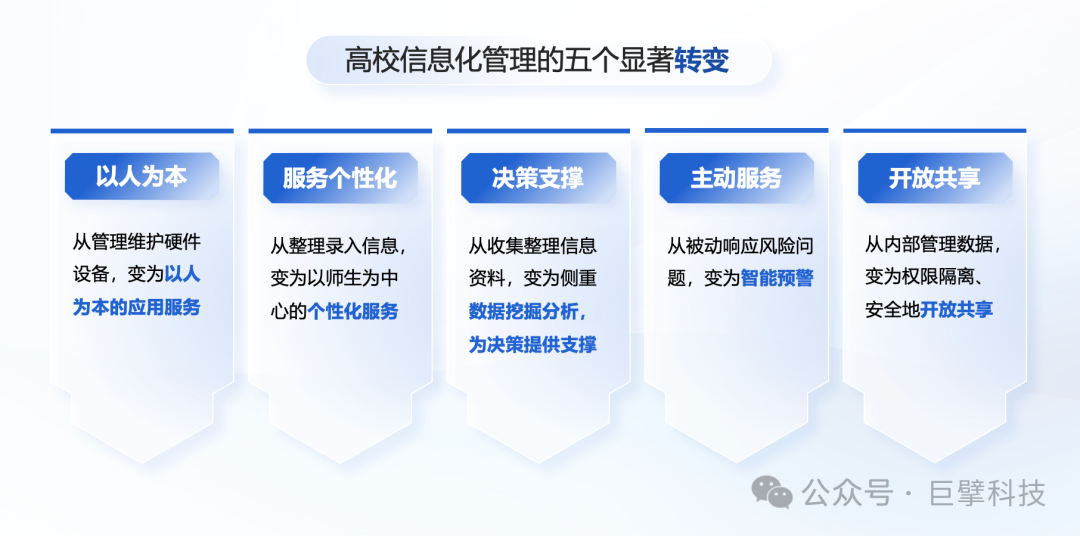 高校信息化管理的五个显著转变

以人为本

从管理维护硬件设备，变为以人为本的应用服务

服务个性化

从整理录入信息，变为以师生为中心的个性化服务

决策支撑

从收集整理信息资料，变为侧重数据挖掘分析，为决策提供支撑

主动服务

从被动响应风险问题，变为智能预警

开放共享

从内部管理数据，变为权限隔离、安全地开放共享

公众号 · 巨擘科技